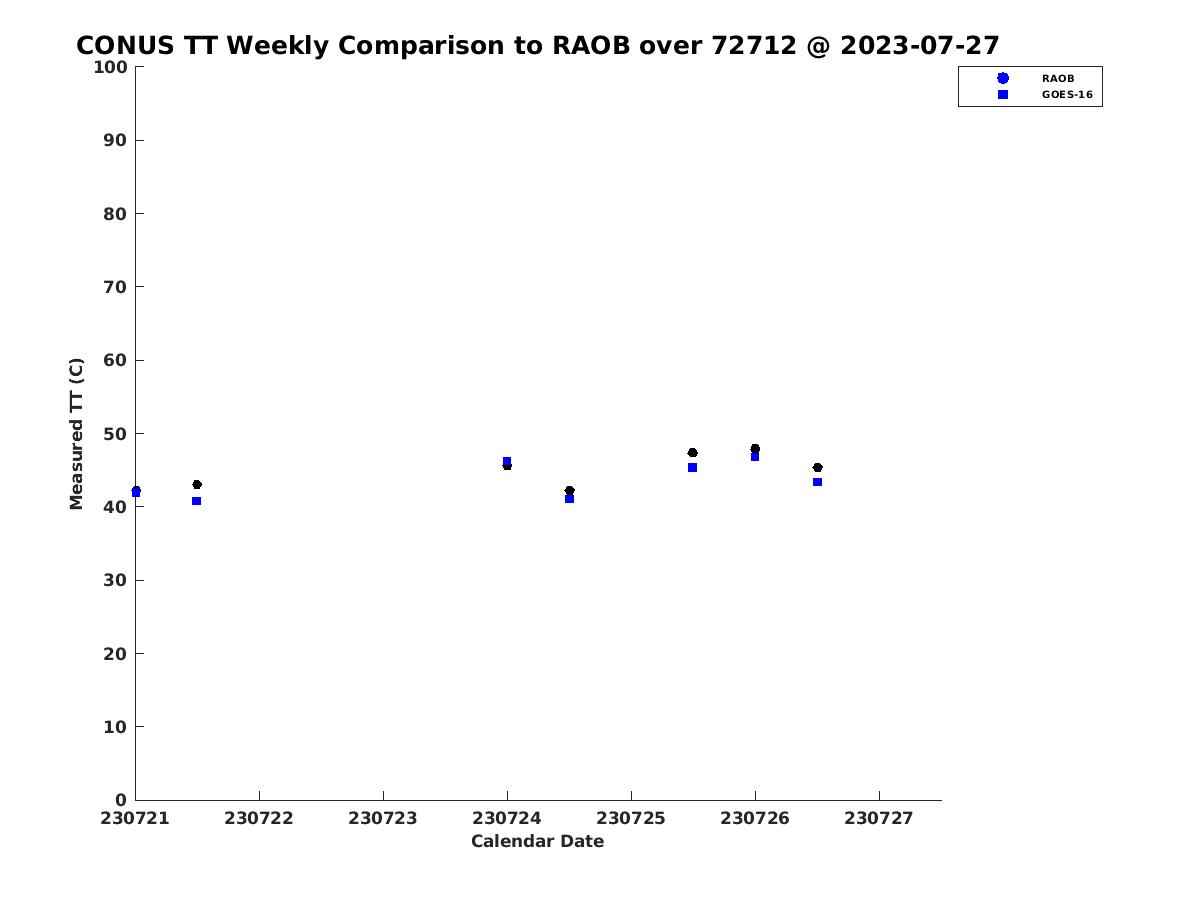 CONUS TT Weekly Comparison to RAOB over 72712 @ 2023-07-27

RAOB
GOES-16

Measured TT (C)

100
90
80
70
60
50
40
30
20
10
0

230721 230722 230723 230724 230725 230726 230727

Calendar Date